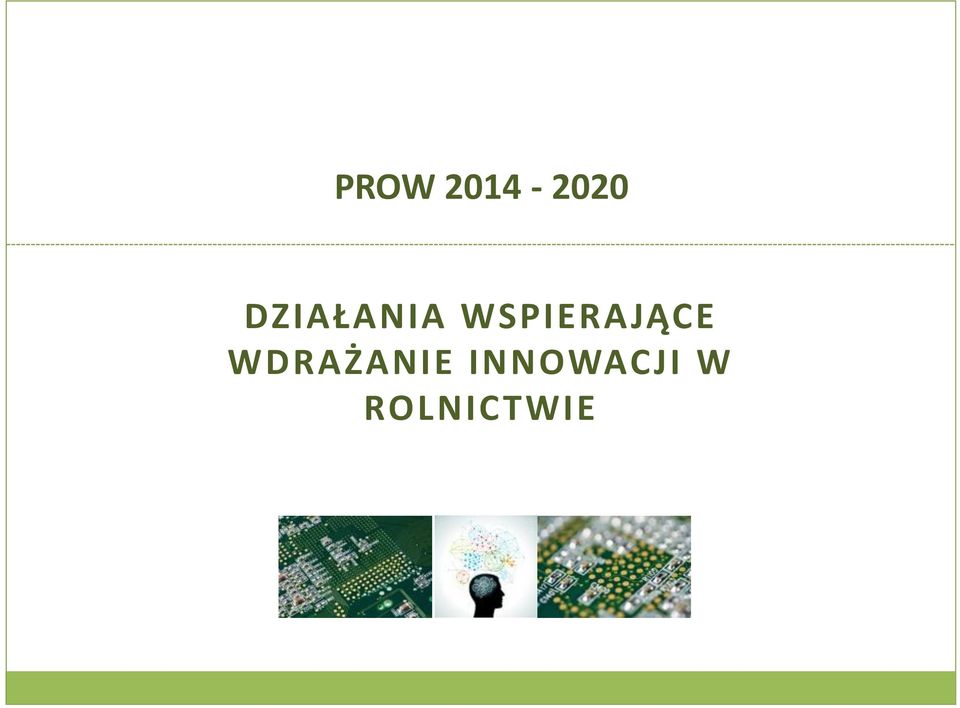 PROW 2014 - 2020

DZIAŁANIA WSPIERAJĄCE WDRAŻANIE INNOWACJI W ROLNICTWIE